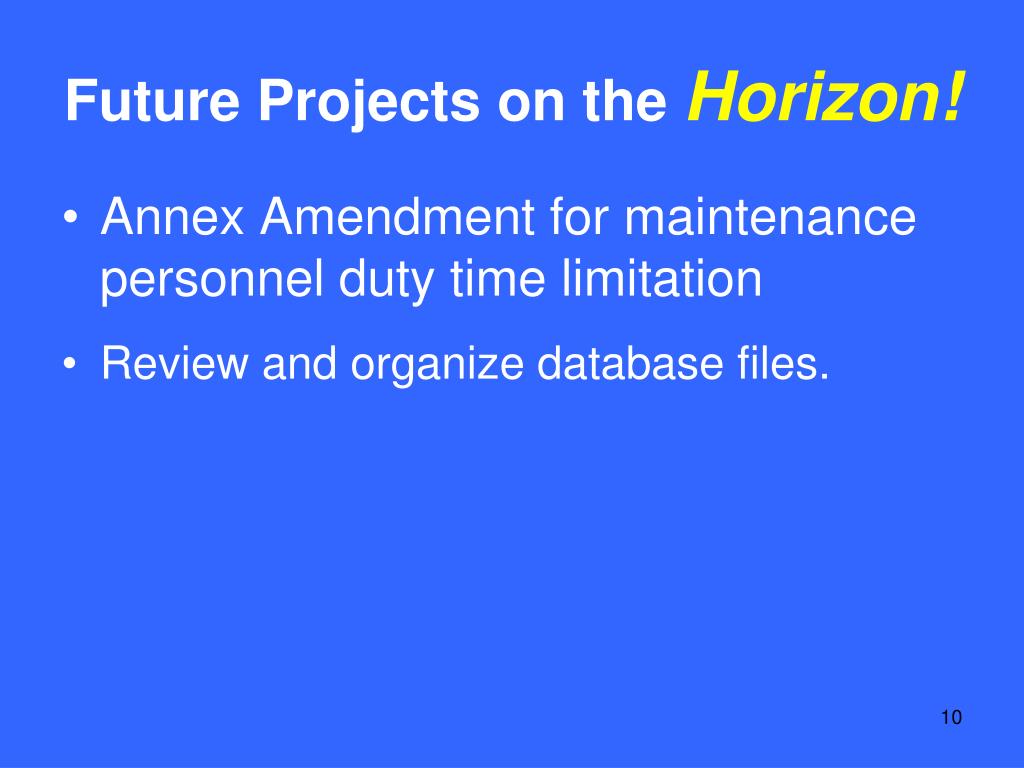 Future Projects on the Horizon!

• Annex Amendment for maintenance personnel duty time limitation

• Review and organize database files.

10